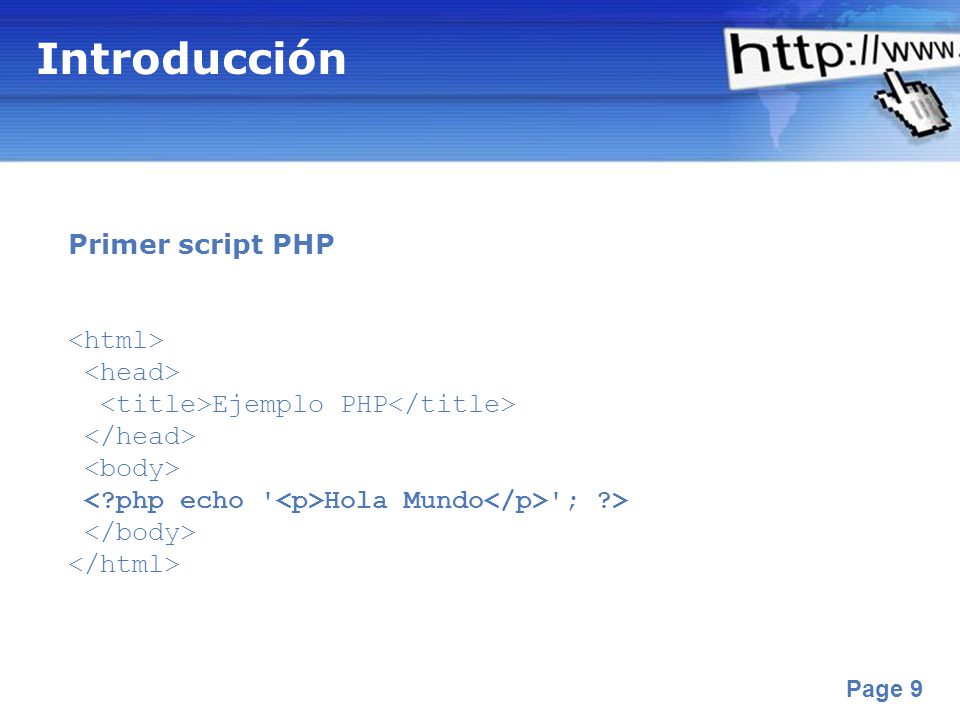 Introducción

http://www.

Primer script PHP

<html>
 <head>
  <title>Ejemplo PHP</title>
 </head>
 <body>
 <?php echo '<p>Hola Mundo</p>'; ?>
 </body>
</html>

Page 9